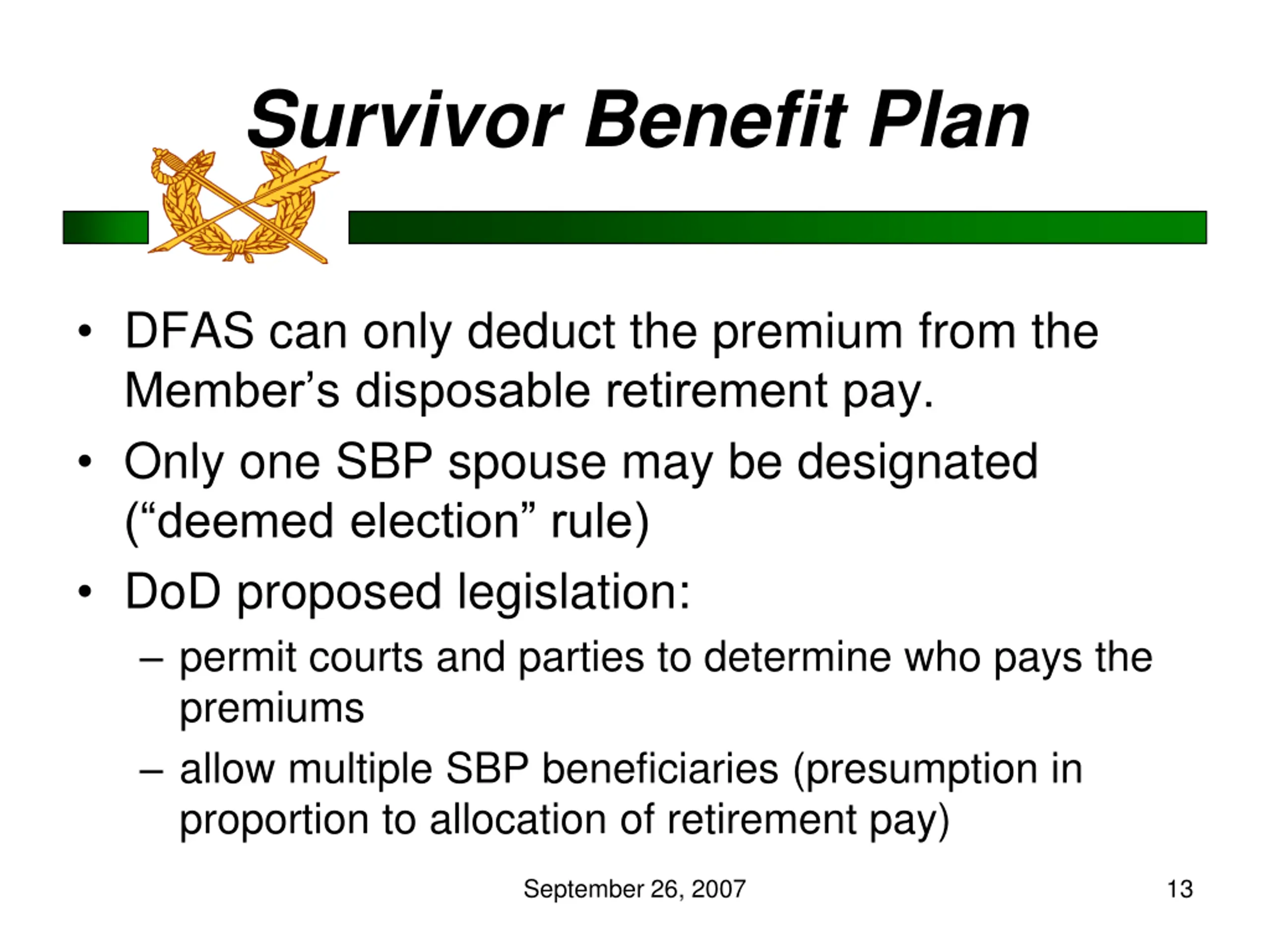 Survivor Benefit Plan

• DFAS can only deduct the premium from the Member’s disposable retirement pay.
• Only one SBP spouse may be designated (“deemed election” rule)
• DoD proposed legislation:
– permit courts and parties to determine who pays the premiums
– allow multiple SBP beneficiaries (presumption in proportion to allocation of retirement pay)

September 26, 2007

13